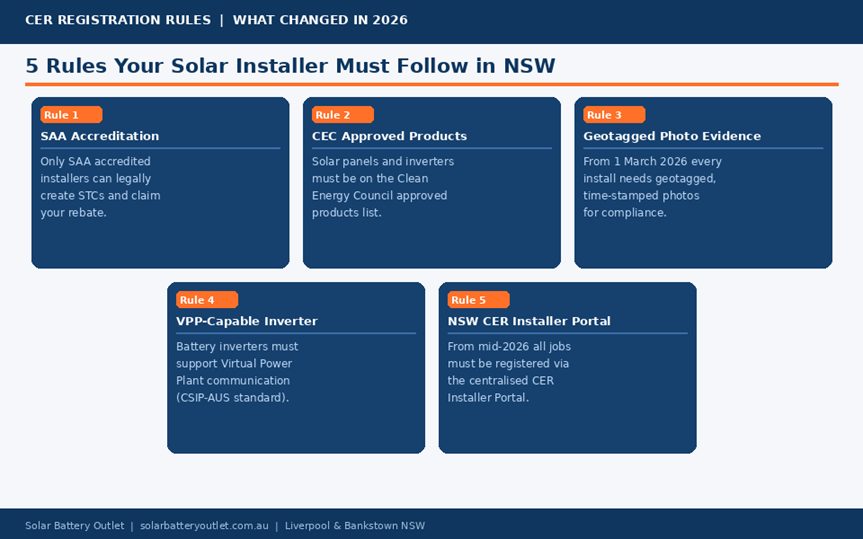 CER REGISTRATION RULES | WHAT CHANGED IN 2026

5 Rules Your Solar Installer Must Follow in NSW

Rule 1
SAA Accreditation
Only SAA accredited installers can legally create STCs and claim your rebate.

Rule 2
CEC Approved Products
Solar panels and inverters must be on the Clean Energy Council approved products list.

Rule 3
Geotagged Photo Evidence
From 1 March 2026 every install needs geotagged, time-stamped photos for compliance.

Rule 4
VPP-Capable Inverter
Battery inverters must support Virtual Power Plant communication (CSIP-AUS standard).

Rule 5
NSW CER Installer Portal
From mid-2026 all jobs must be registered via the centralised CER Installer Portal.

Solar Battery Outlet | solarbatteryoutlet.com.au | Liverpool & Bankstown NSW